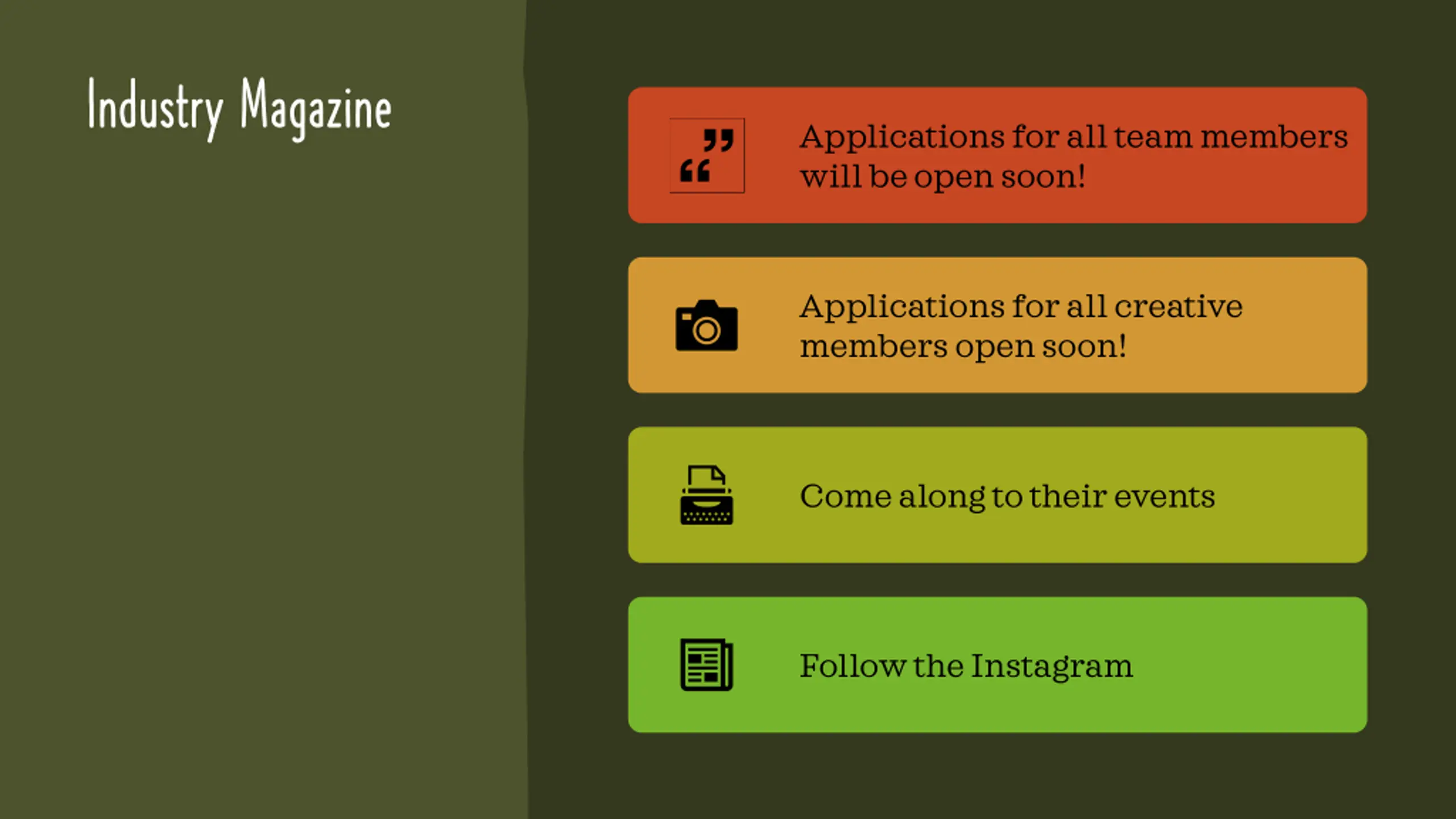 Industry Magazine

Applications for all team members will be open soon!

Applications for all creative members open soon!

Come along to their events

Follow the Instagram